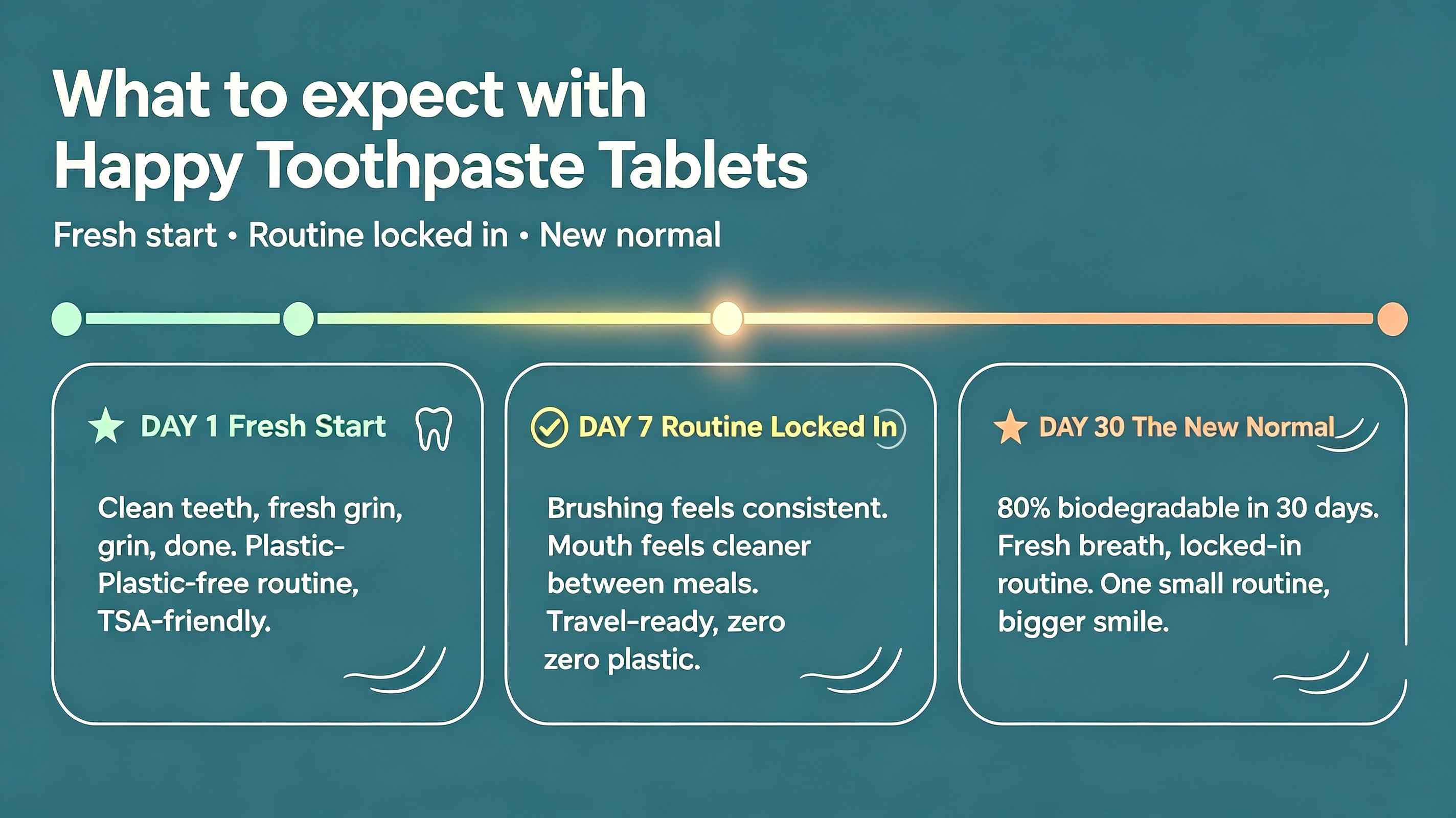 What to expect with Happy Toothpaste Tablets

Fresh start • Routine locked in • New normal

DAY 1 Fresh Start

Clean teeth, fresh grin, grin, done. Plastic-Plastic-free routine, TSA-friendly.

DAY 7 Routine Locked In

Brushing feels consistent. Mouth feels cleaner between meals. Travel-ready, zero zero plastic.

DAY 30 The New Normal

80% biodegradable in 30 days. Fresh breath, locked-in routine. One small routine, bigger smile.